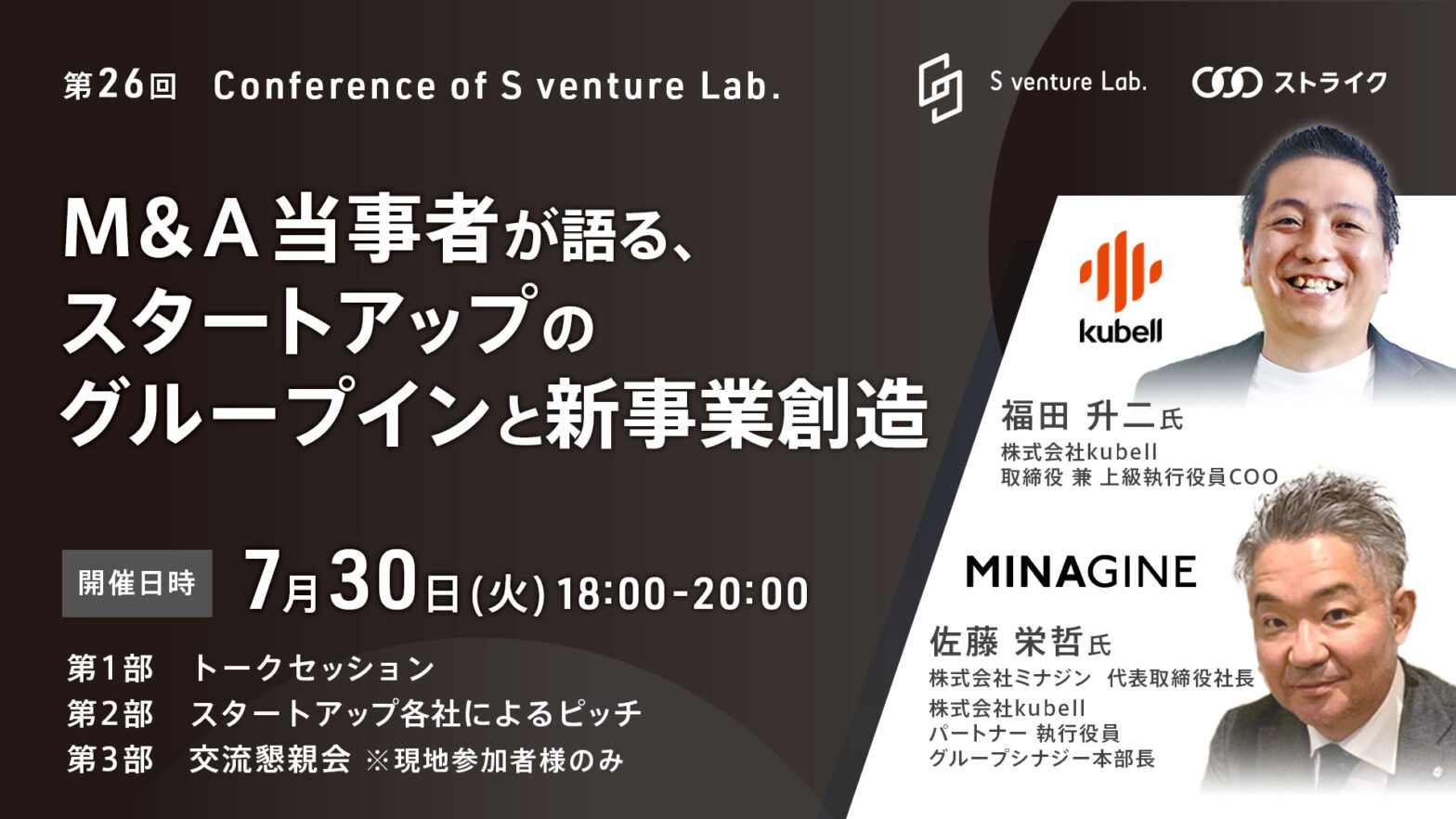 第26回 Conference of S venture Lab.

S venture Lab.

ストライク

M&A当事者が語る、
スタートアップの
グループインと新事業創造

開催日時 7月30日(火) 18:00-20:00

第1部 トークセッション
第2部 スタートアップ各社によるピッチ
第3部 交流懇親会 ※現地参加者様のみ

kubell

福田 升二氏
株式会社kubell
取締役 兼 上級執行役員COO

MINAGINE

佐藤 栄哲氏
株式会社ミナジン 代表取締役社長
株式会社kubell
パートナー 執行役員
グループシナジー本部長